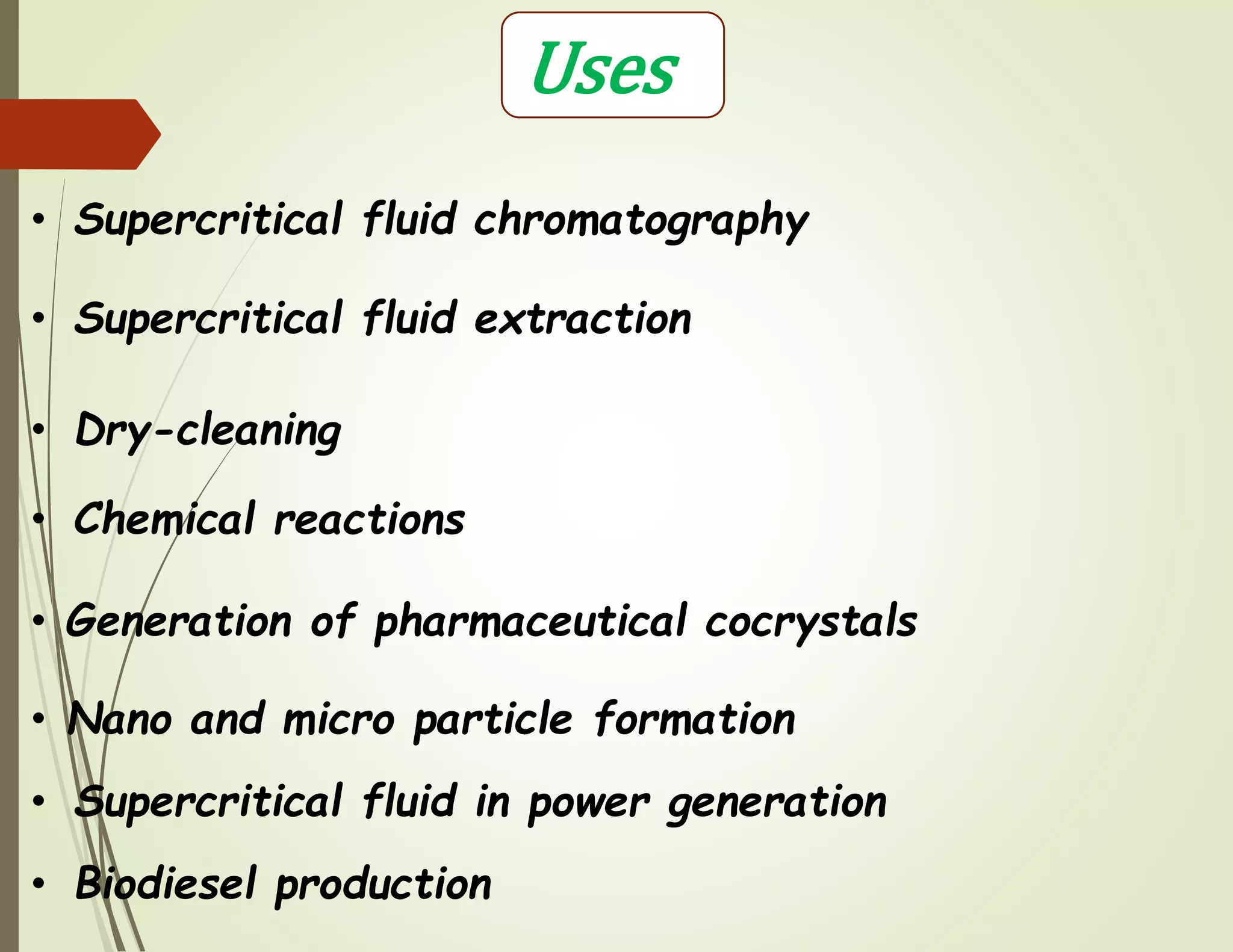 Uses

• Supercritical fluid chromatography

• Supercritical fluid extraction

• Dry-cleaning

• Chemical reactions

• Generation of pharmaceutical cocrystals

• Nano and micro particle formation

• Supercritical fluid in power generation

• Biodiesel production